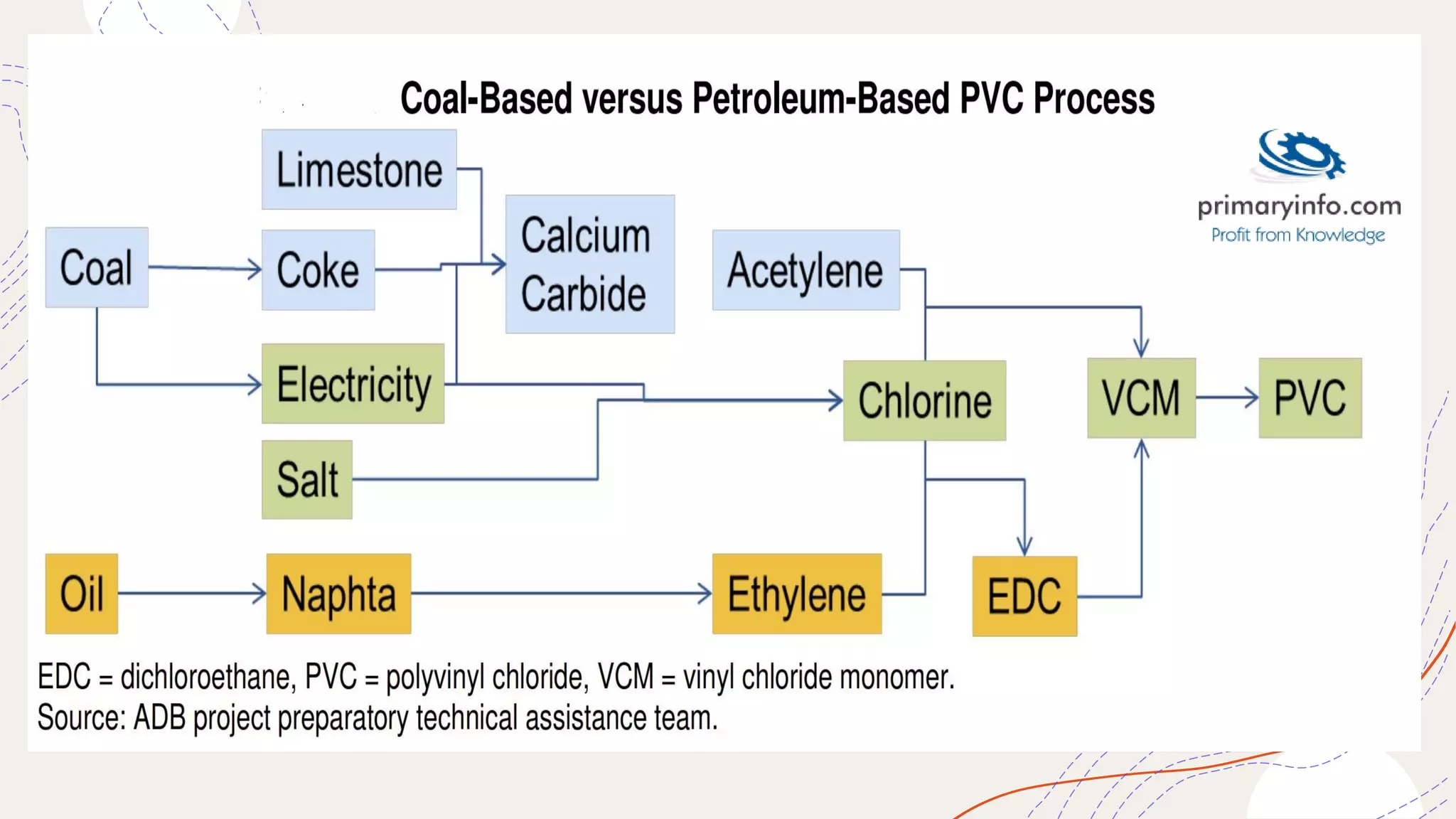 Coal-Based versus Petroleum-Based PVC Process

primaryinfo.com
Profit from Knowledge

Limestone

Coal

Coke

Calcium Carbide

Acetylene

Electricity

Chlorine

VCM

PVC

Salt

Oil

Naphta

Ethylene

EDC

EDC = dichloroethane, PVC = polyvinyl chloride, VCM = vinyl chloride monomer.
Source: ADB project preparatory technical assistance team.